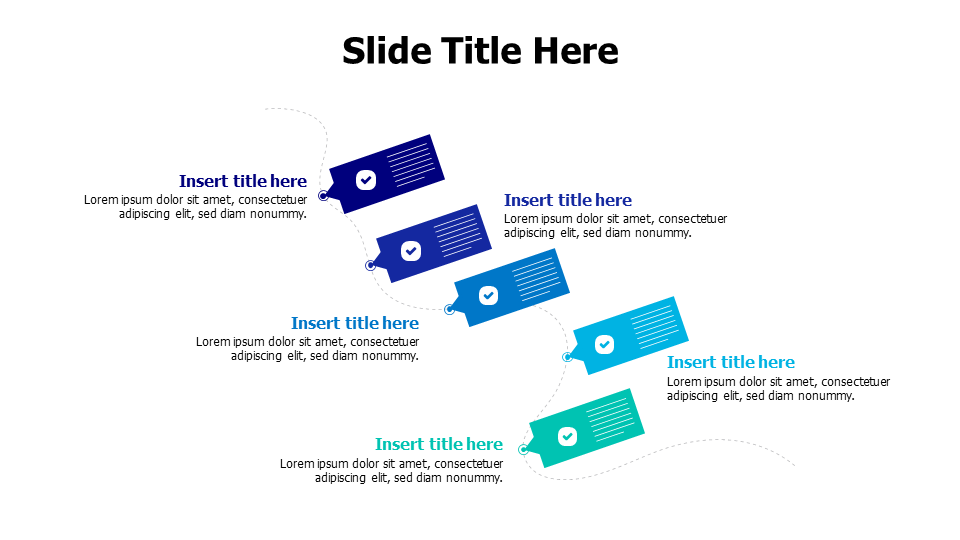 Slide Title Here

Insert title here
Lorem ipsum dolor sit amet, consectetuer adipiscing elit, sed diam nonummy.

Insert title here
Lorem ipsum dolor sit amet, consectetuer adipiscing elit, sed diam nonummy.

Insert title here
Lorem ipsum dolor sit amet, consectetuer adipiscing elit, sed diam nonummy.

Insert title here
Lorem ipsum dolor sit amet, consectetuer adipiscing elit, sed diam nonummy.

Insert title here
Lorem ipsum dolor sit amet, consectetuer adipiscing elit, sed diam nonummy.